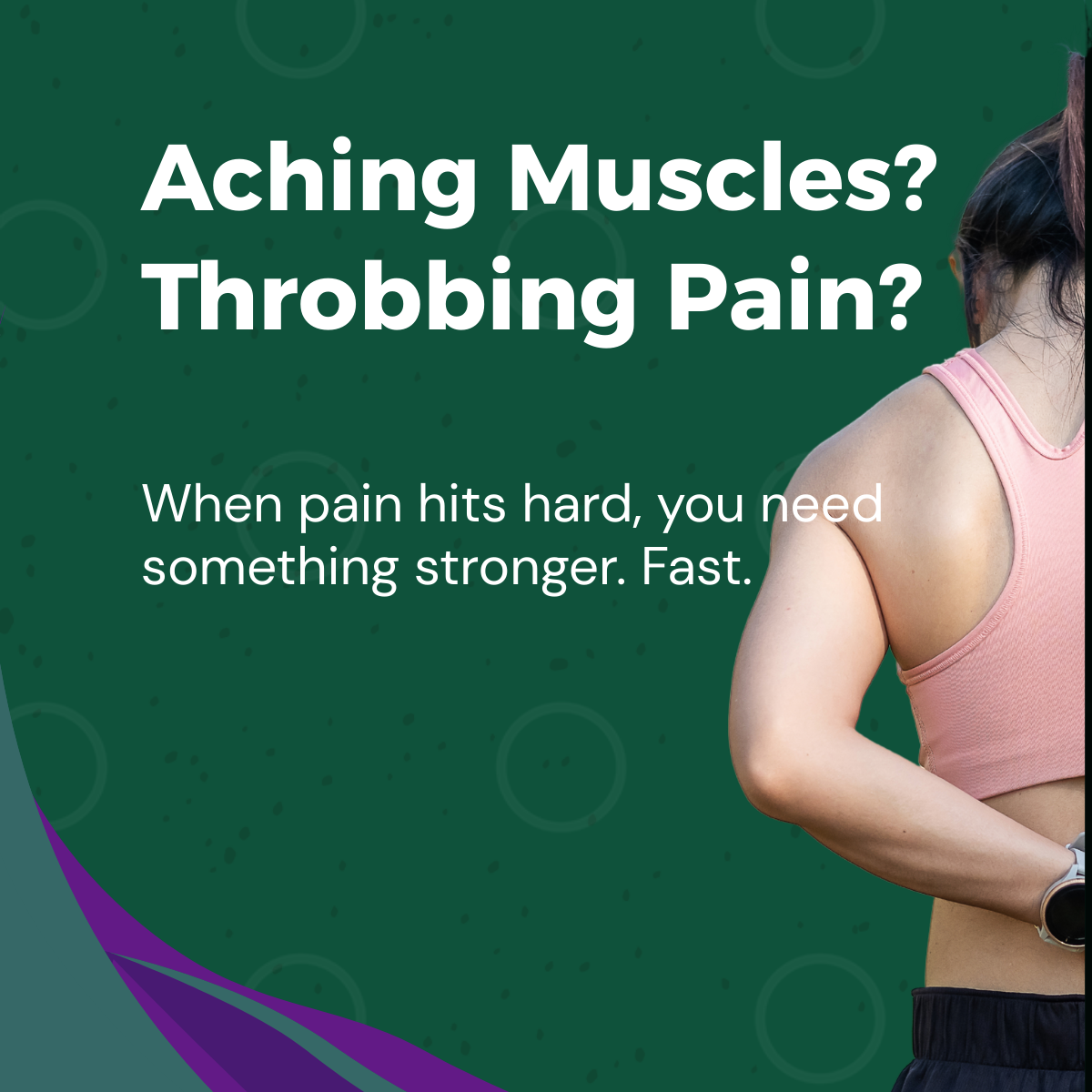 Aching Muscles?
Throbbing Pain?

When pain hits hard, you need something stronger. Fast.